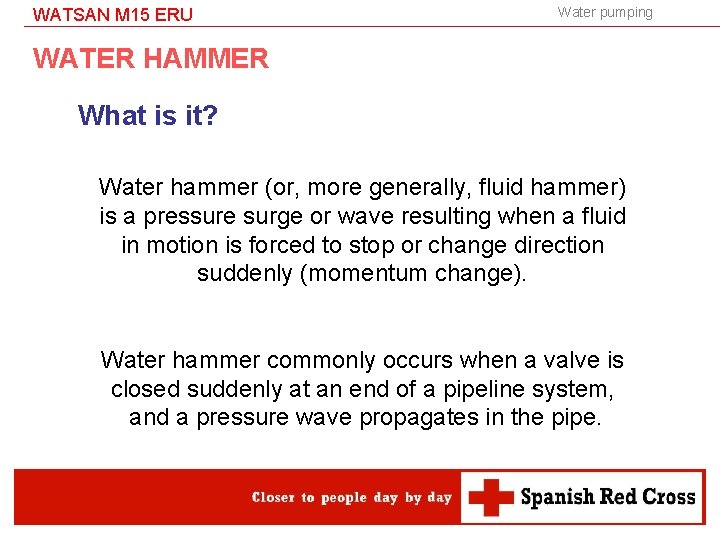 WATSAN M15 ERU

Water pumping

WATER HAMMER

What is it?

Water hammer (or, more generally, fluid hammer) is a pressure surge or wave resulting when a fluid in motion is forced to stop or change direction suddenly (momentum change).

Water hammer commonly occurs when a valve is closed suddenly at an end of a pipeline system, and a pressure wave propagates in the pipe.

Closer to people day by day

Spanish Red Cross